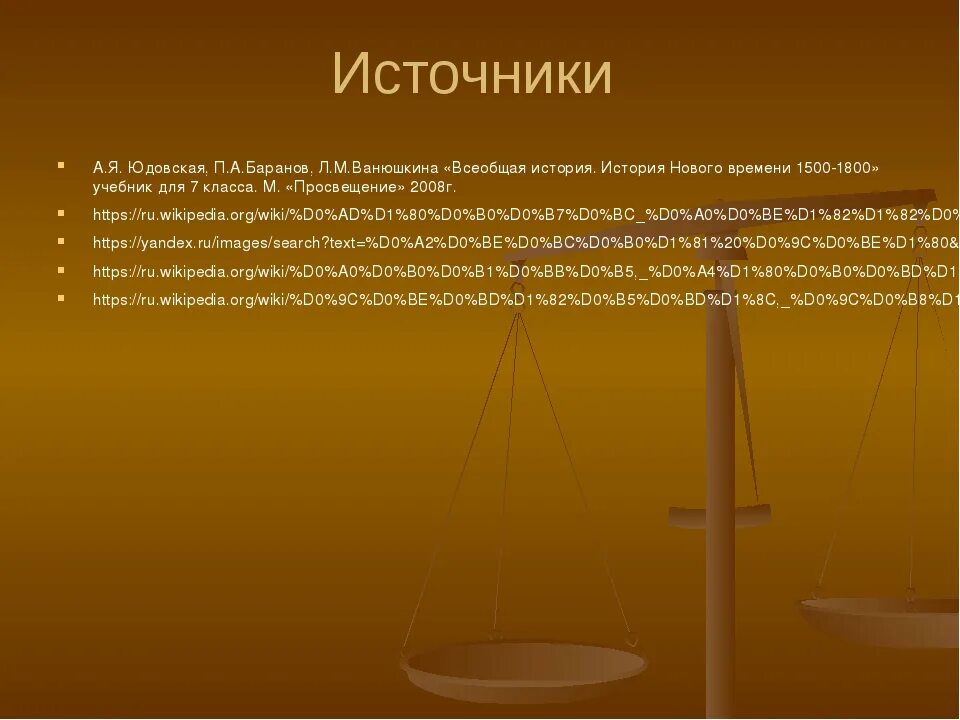 Источники

▪ А.Я. Юдовская, П.А.Баранов, Л.М.Ванюшкина «Всеобщая история. История Нового времени 1500-1800» учебник для 7 класса. М. «Просвещение» 2008г.
▪ https://ru.wikipedia.org/wiki/%D0%AD%D1%80%D0%B0%D0%B7%D0%BC_%D0%A0%D0%BE%D1%82%D1%82%D0%
▪ https://yandex.ru/images/search?text=%D0%A2%D0%BE%D0%BC%D0%B0%D1%81%20%D0%9C%D0%BE%D1%80&
▪ https://ru.wikipedia.org/wiki/%D0%A0%D0%B0%D0%B1%D0%BB%D0%B5,_%D0%A4%D1%80%D0%B0%D0%BD%D1
▪ https://ru.wikipedia.org/wiki/%D0%9C%D0%BE%D0%BD%D1%82%D0%B5%D0%BD%D1%8C,_%D0%9C%D0%B8%D1